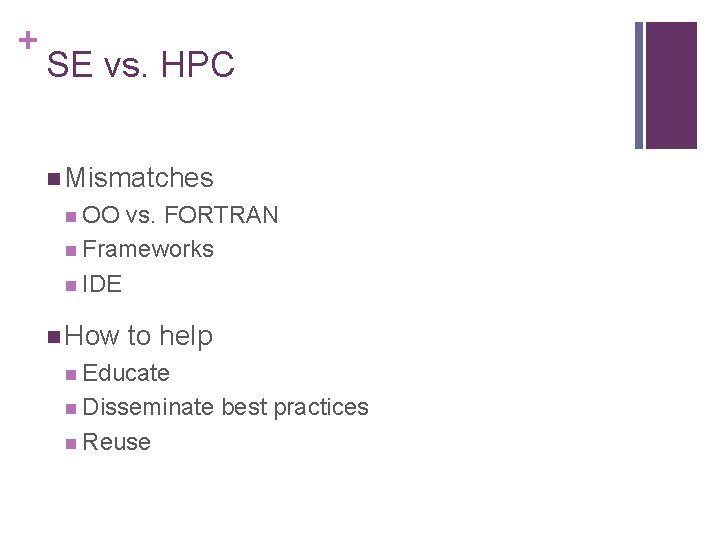 +
SE vs. HPC

Mismatches
OO vs. FORTRAN
Frameworks
IDE

How to help
Educate
Disseminate best practices
Reuse